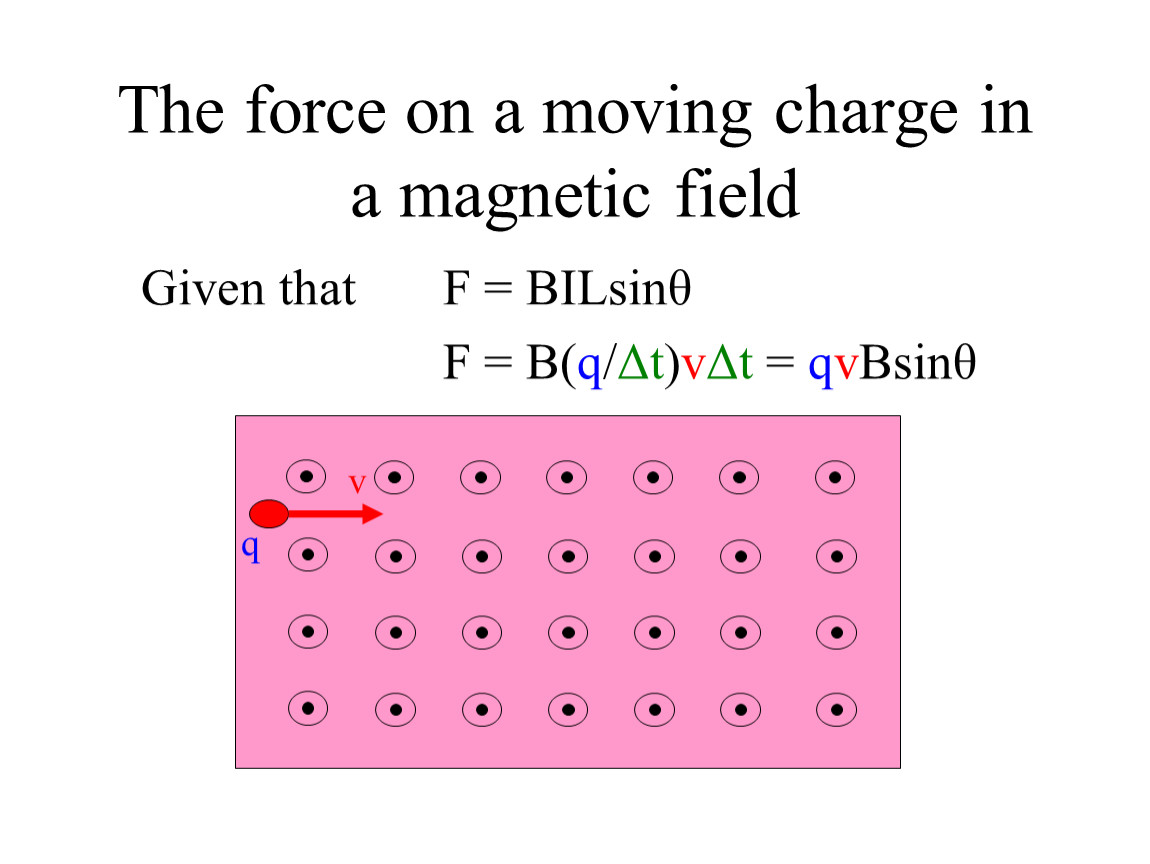 The force on a moving charge in a magnetic field

Given that $F = BIL\sin\theta$

$F = B(q/\Delta t)v\Delta t = qvB\sin\theta$

v

q